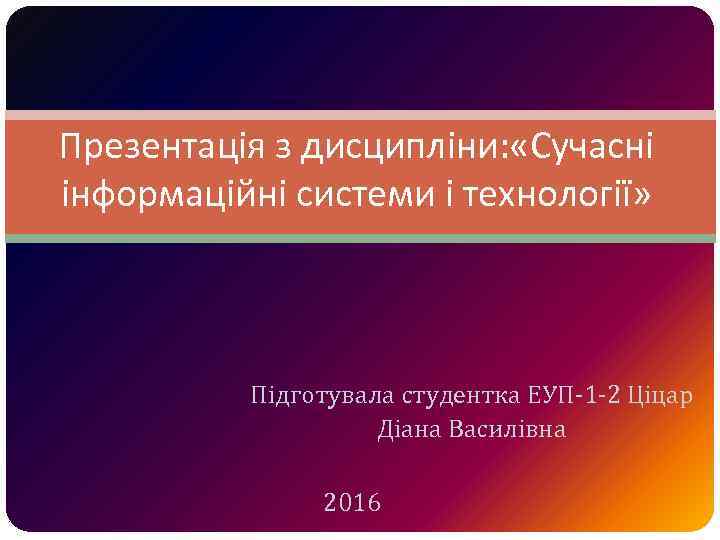 Презентація з дисципліни:«Сучасні інформаційні системи і технології»

Підготувала студентка ЕУП-1-2 Ціцар Діана Василівна

2016